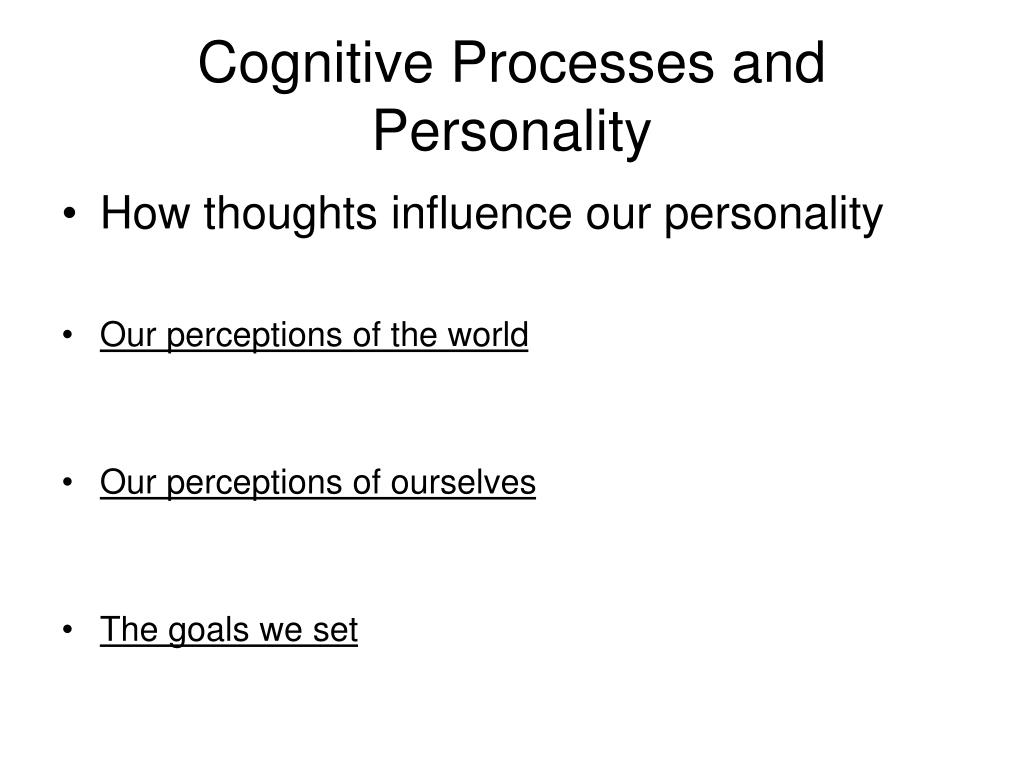 Cognitive Processes and Personality

• How thoughts influence our personality

• Our perceptions of the world

• Our perceptions of ourselves

• The goals we set